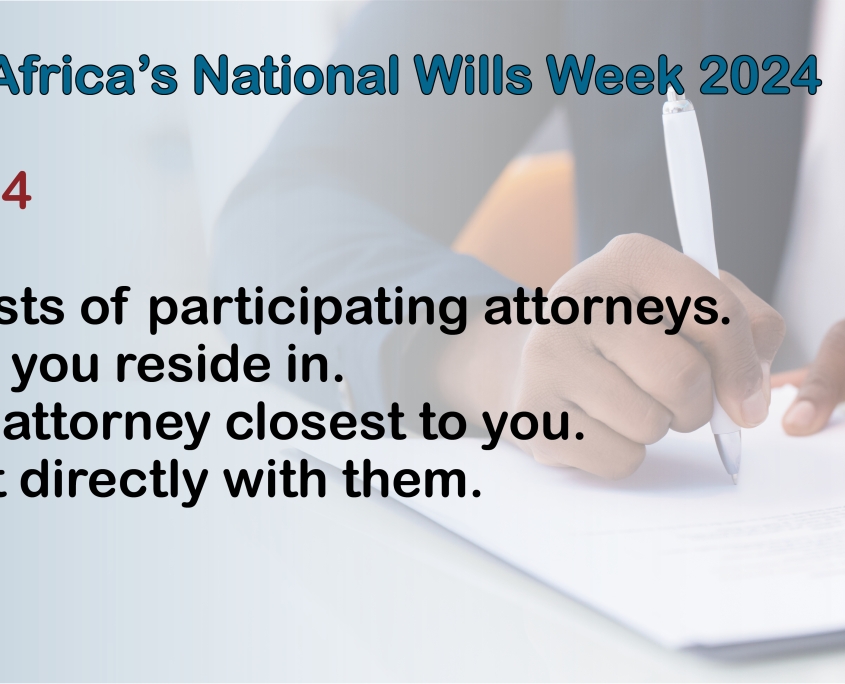 Africa's National Wills Week 2024

4

sts of participating attorneys.
you reside in.
attorney closest to you.
t directly with them.